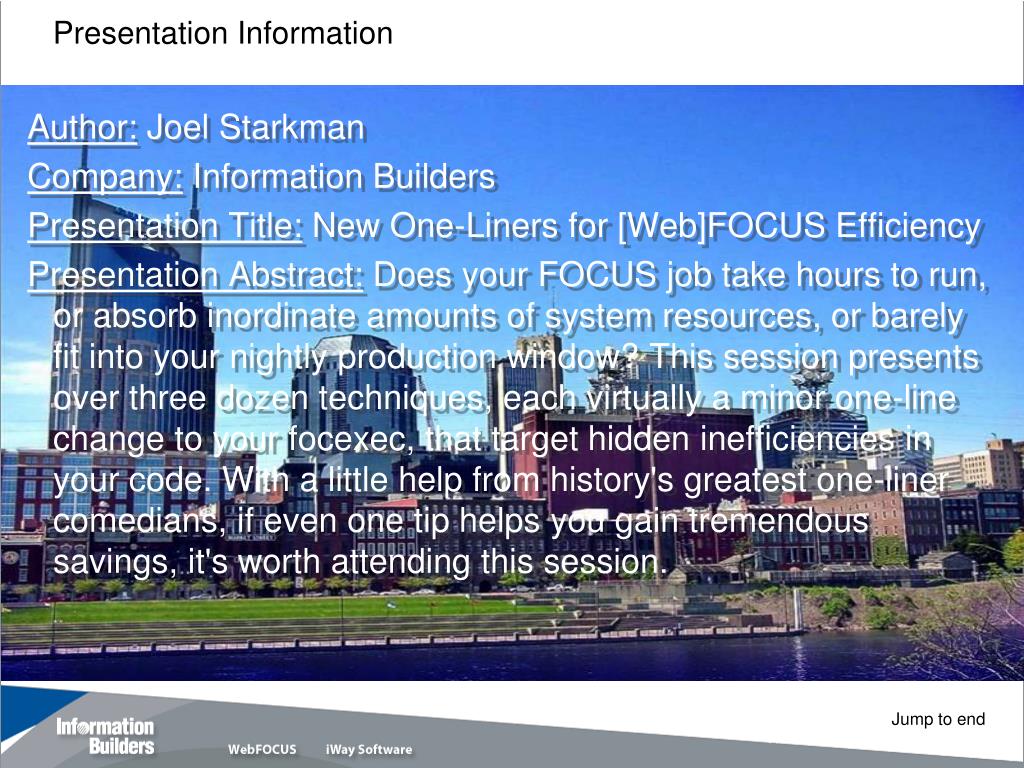 Presentation Information

Author: Joel Starkman

Company: Information Builders

Presentation Title: New One-Liners for [Web]FOCUS Efficiency

Presentation Abstract: Does your FOCUS job take hours to run, or absorb inordinate amounts of system resources, or barely fit into your nightly production window? This session presents over three dozen techniques, each virtually a minor one-line change to your focexec, that target hidden inefficiencies in your code. With a little help from history's greatest one-liner comedians, if even one tip helps you gain tremendous savings, it's worth attending this session.

Jump to end

Information Builders

WebFOCUS

iWay Software